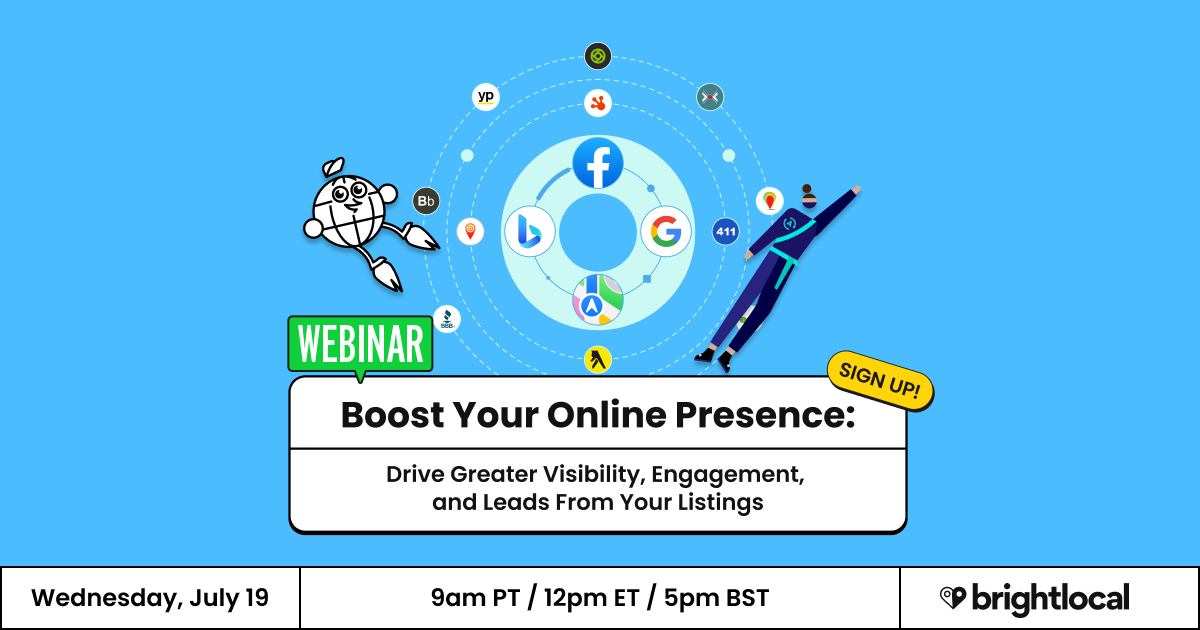 yp

Bb

411

BBB

WEBINAR

SIGN UP!

Boost Your Online Presence:

Drive Greater Visibility, Engagement, and Leads From Your Listings

Wednesday, July 19

9am PT / 12pm ET / 5pm BST

brightlocal